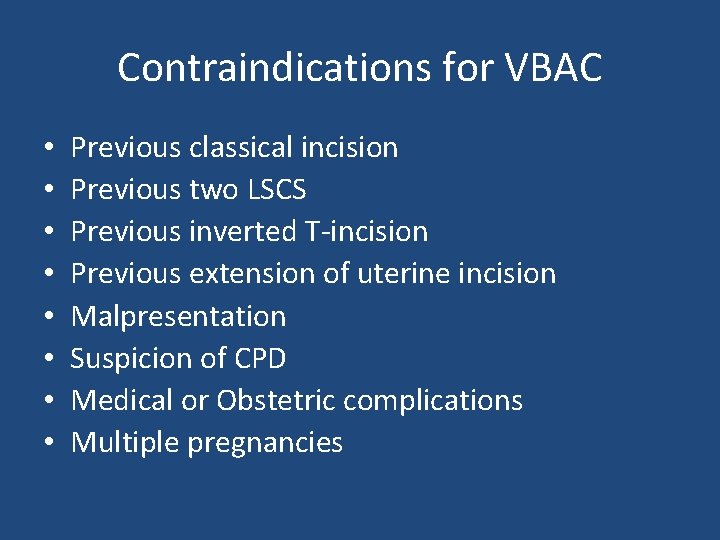 Contraindications for VBAC

• Previous classical incision
• Previous two LSCS
• Previous inverted T-incision
• Previous extension of uterine incision
• Malpresentation
• Suspicion of CPD
• Medical or Obstetric complications
• Multiple pregnancies